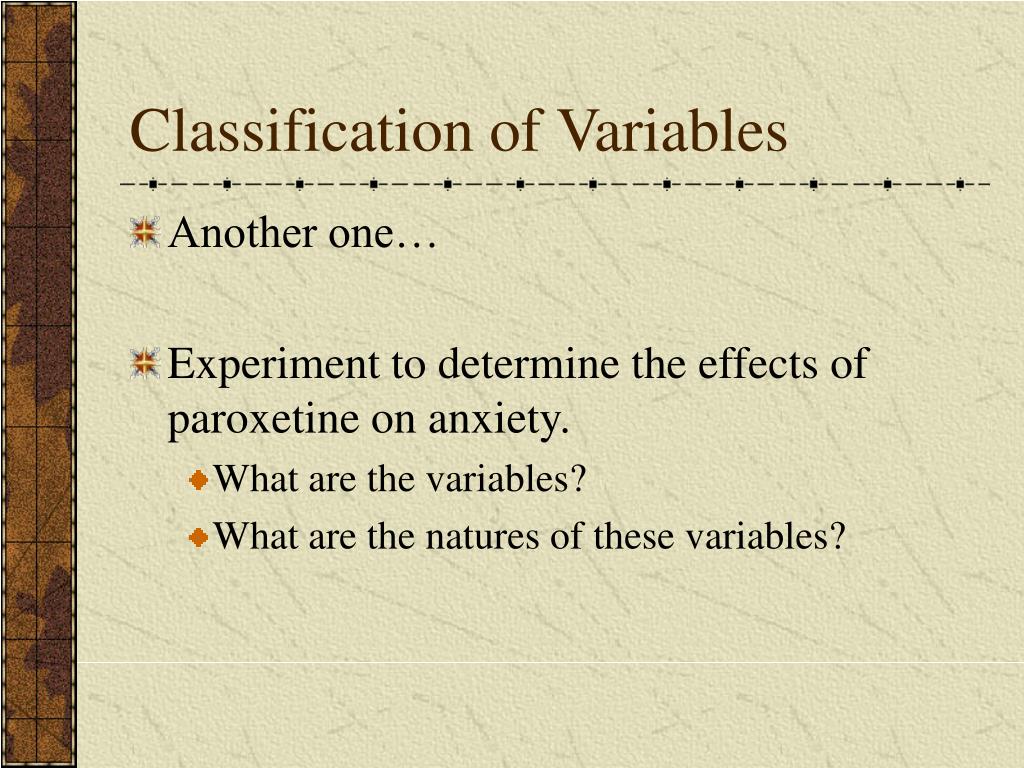 Classification of Variables

Another one…

Experiment to determine the effects of paroxetine on anxiety.

What are the variables?

What are the natures of these variables?